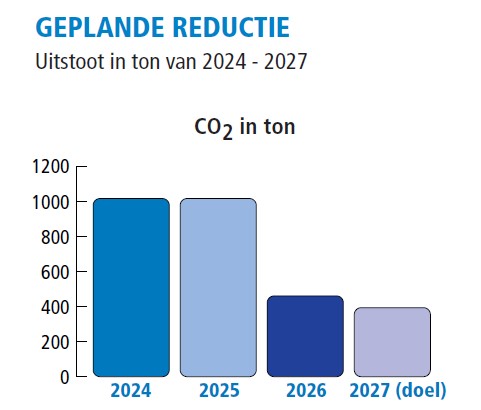 GEPLANDE REDUCTIE
Uitstoot in ton van 2024 - 2027

$CO_2$ in ton

1200
1000
800
600
400
200
0

2024 2025 2026 2027 (doel)